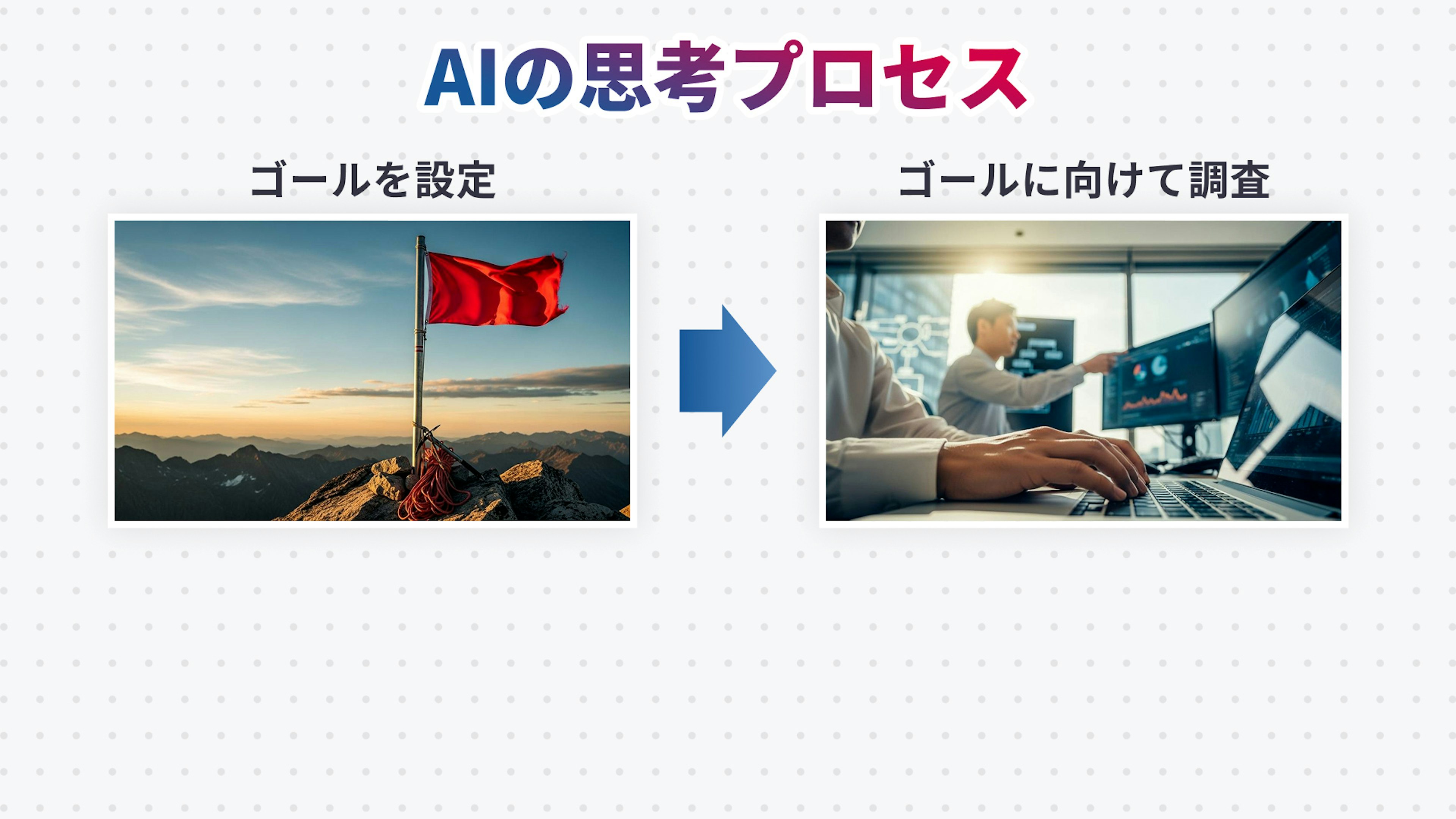 AIの思考プロセス

ゴールを設定

ゴールに向けて調査